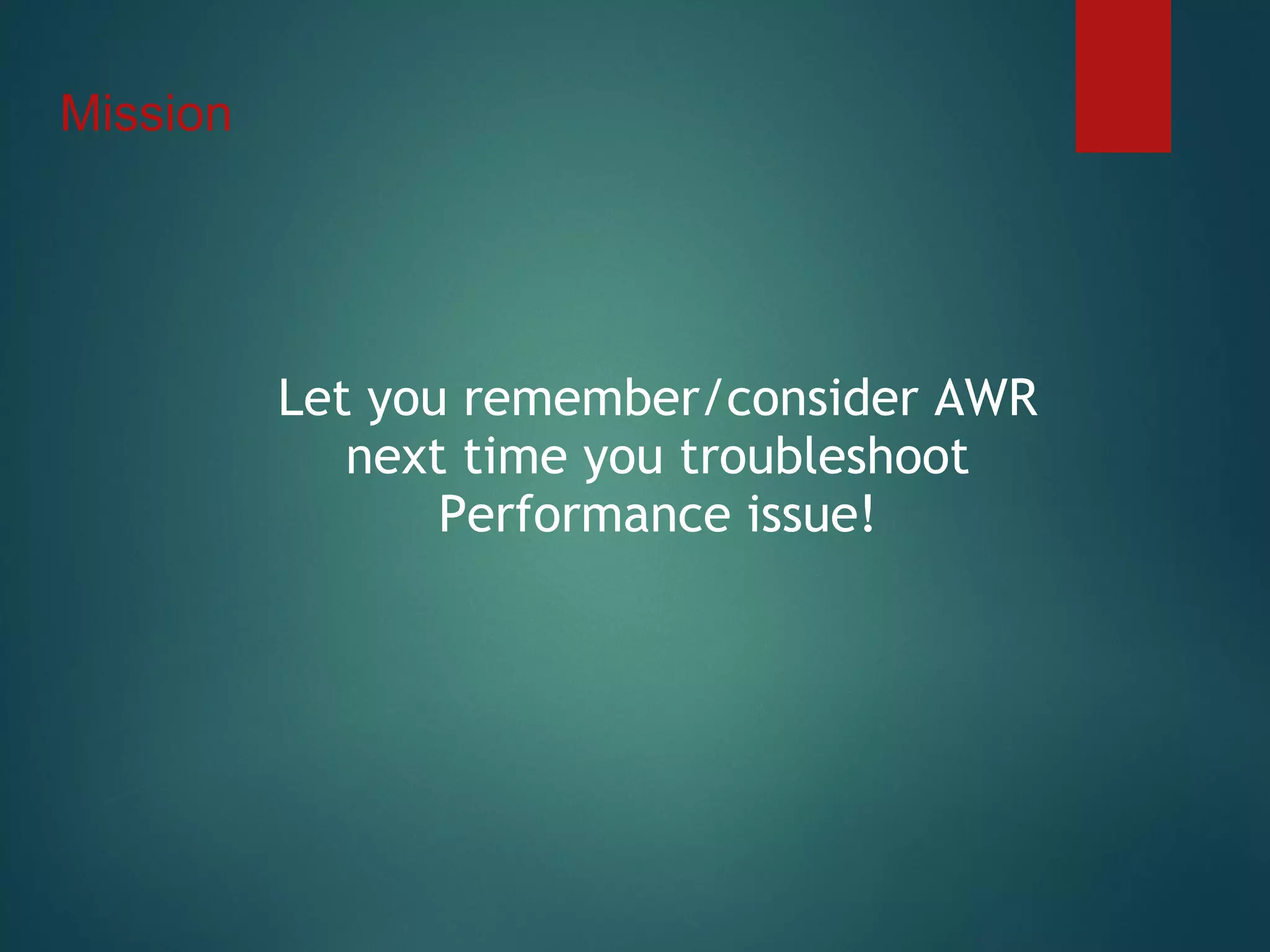 Mission

Let you remember/consider AWR next time you troubleshoot Performance issue!